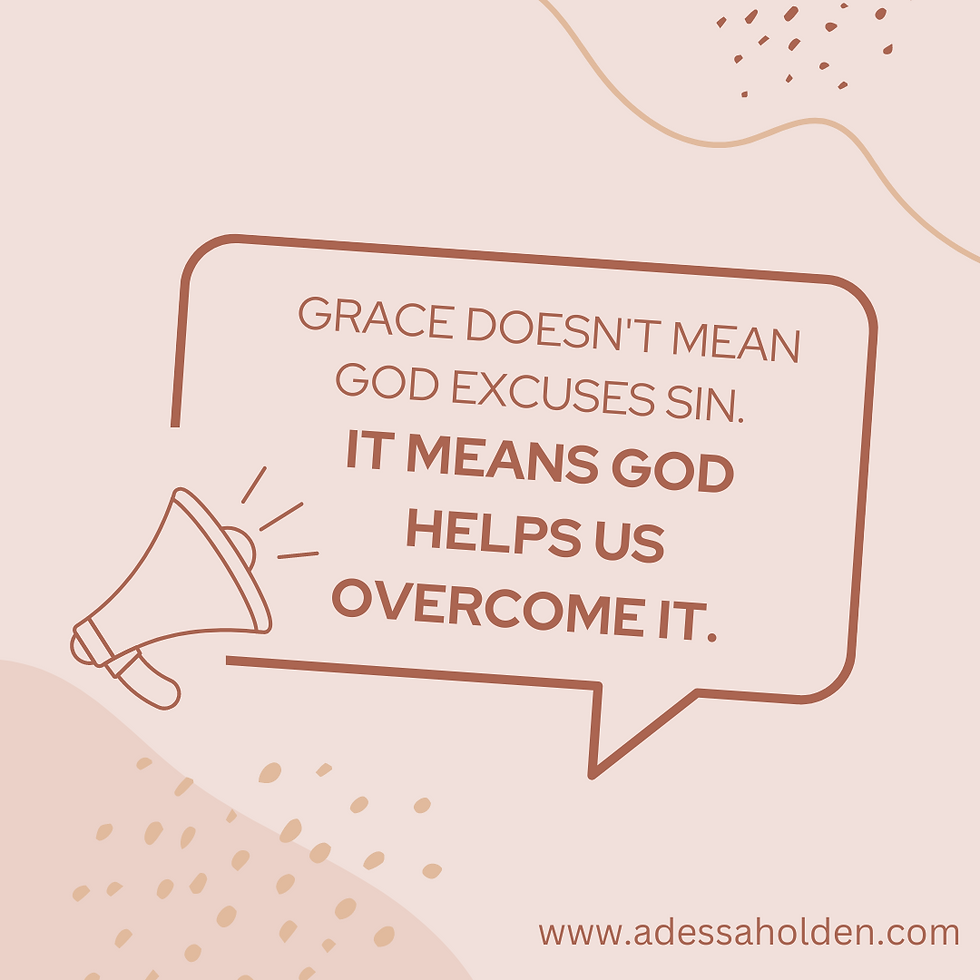 GRACE DOESN'T MEAN GOD EXCUSES SIN.

IT MEANS GOD HELPS US OVERCOME IT.

www.adessaholden.com